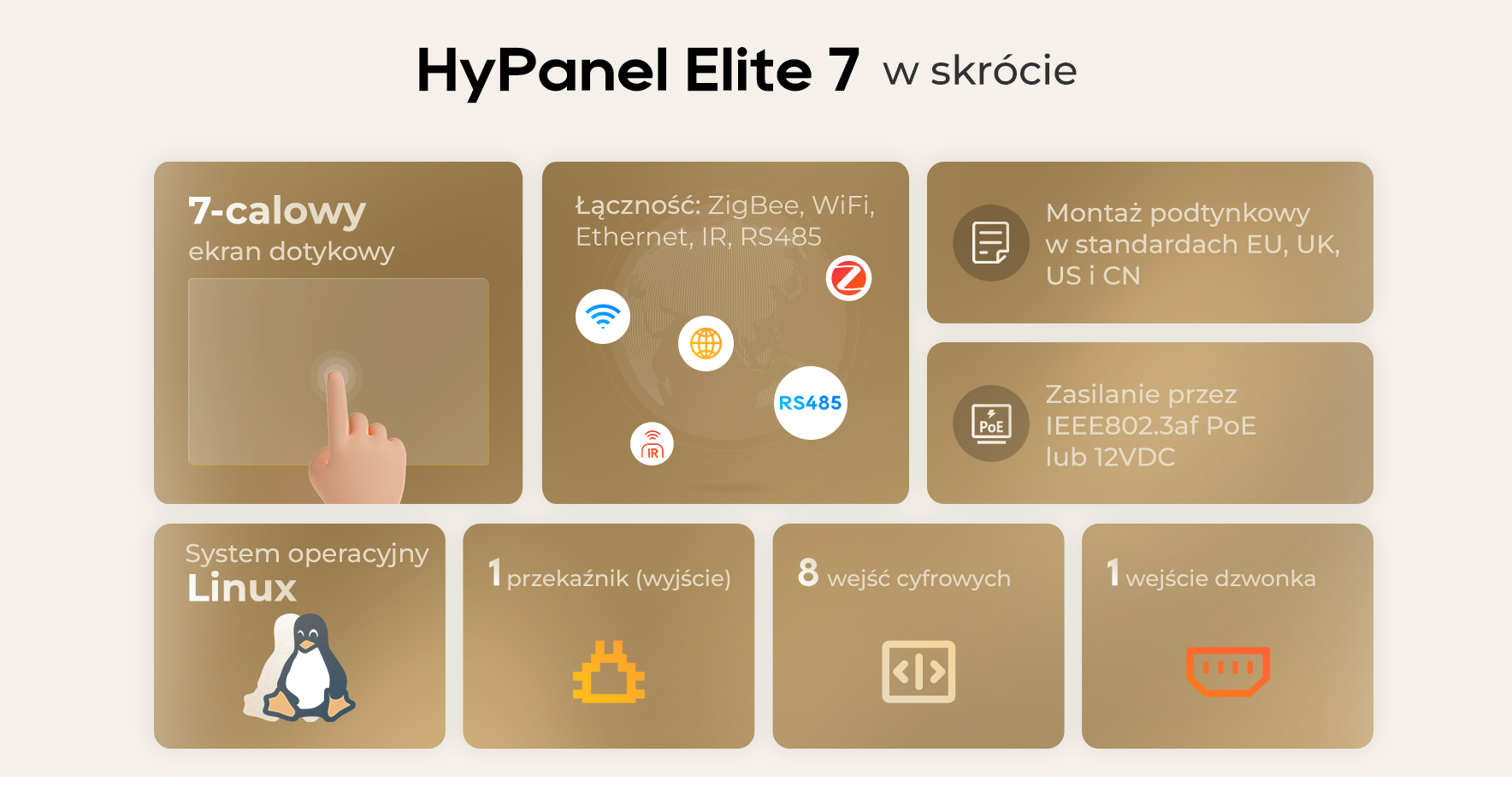 HyPanel Elite 7 w skrócie

7-calowy
ekran dotykowy

Łączność: ZigBee, WiFi, Ethernet, IR, RS485

RS485

IR

Montaż podtynkowy w standardach EU, UK, US i CN

PoE

Zasilanie przez IEEE802.3af PoE lub 12VDC

System operacyjny
Linux

1 przekaźnik (wyjście)

8 wejść cyfrowych

1 wejście dzwonka